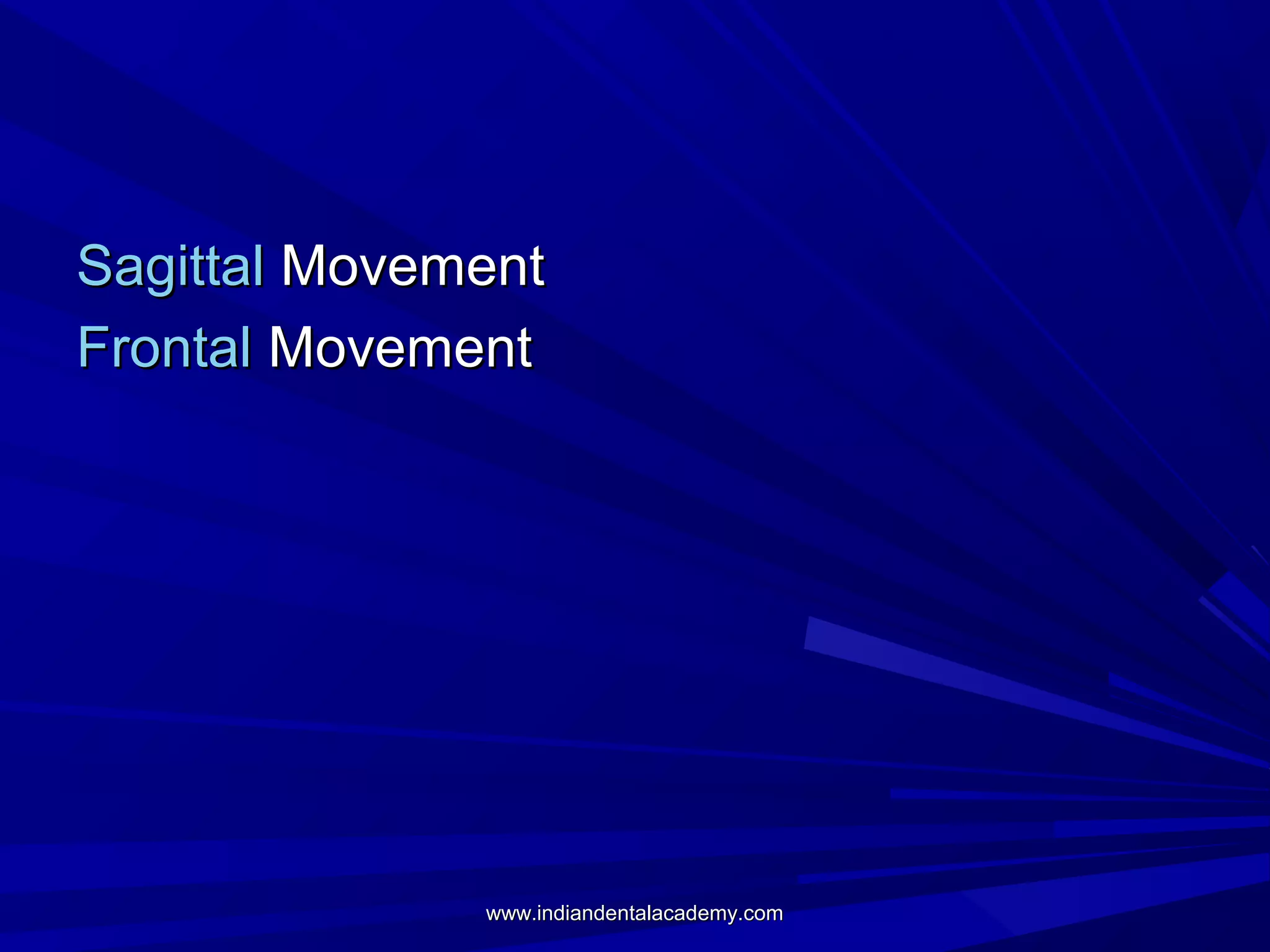 Sagittal Movement
Frontal Movement

www.indiandentalacademy.com